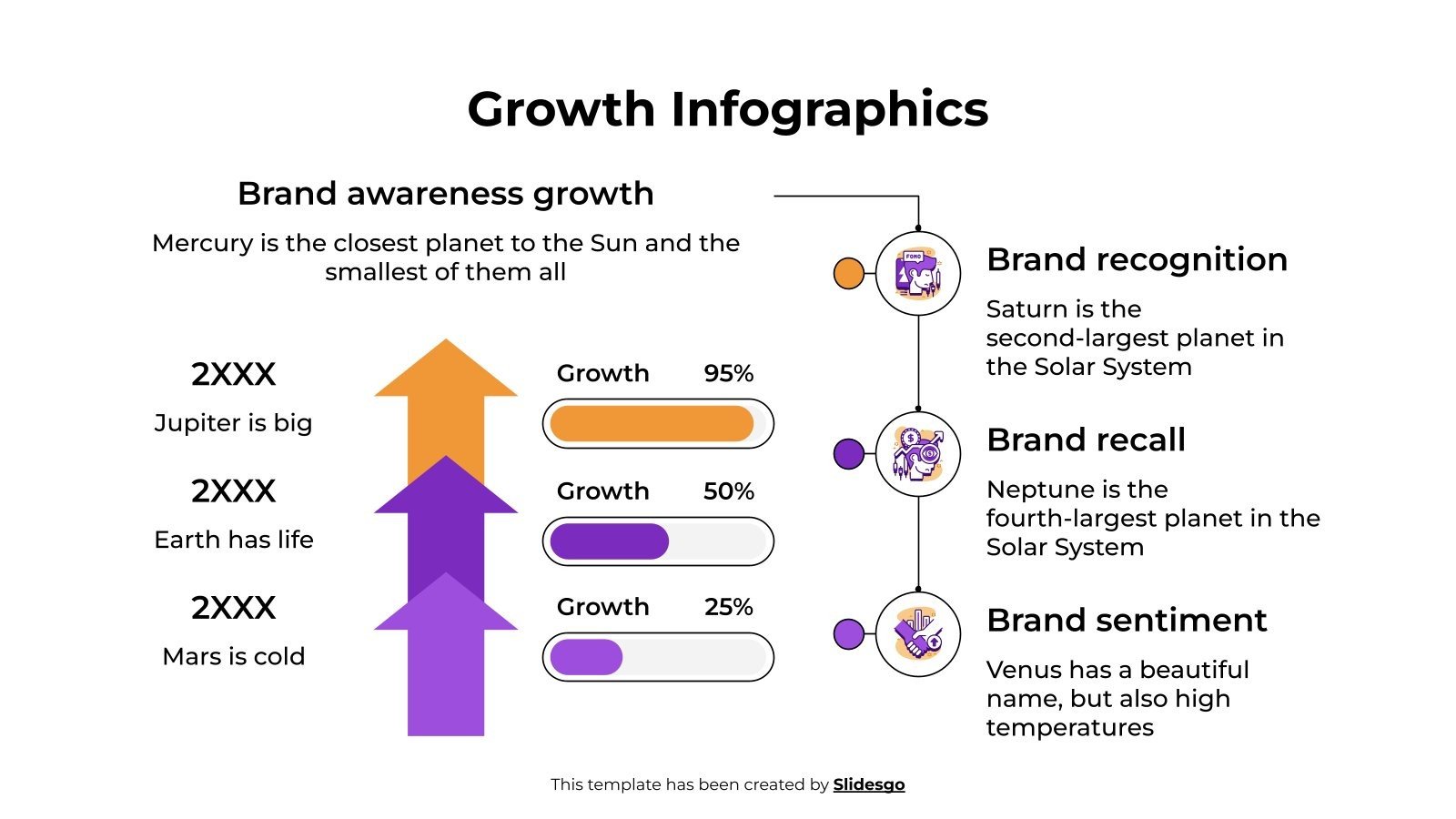 Growth Infographics

Brand awareness growth

Mercury is the closest planet to the Sun and the smallest of them all

2XXX

Jupiter is big

Growth 95%

2XXX

Earth has life

Growth 50%

2XXX

Mars is cold

Growth 25%

FOMO

Brand recognition

Saturn is the second-largest planet in the Solar System

Brand recall

Neptune is the fourth-largest planet in the Solar System

Brand sentiment

Venus has a beautiful name, but also high temperatures

This template has been created by Slidesgo